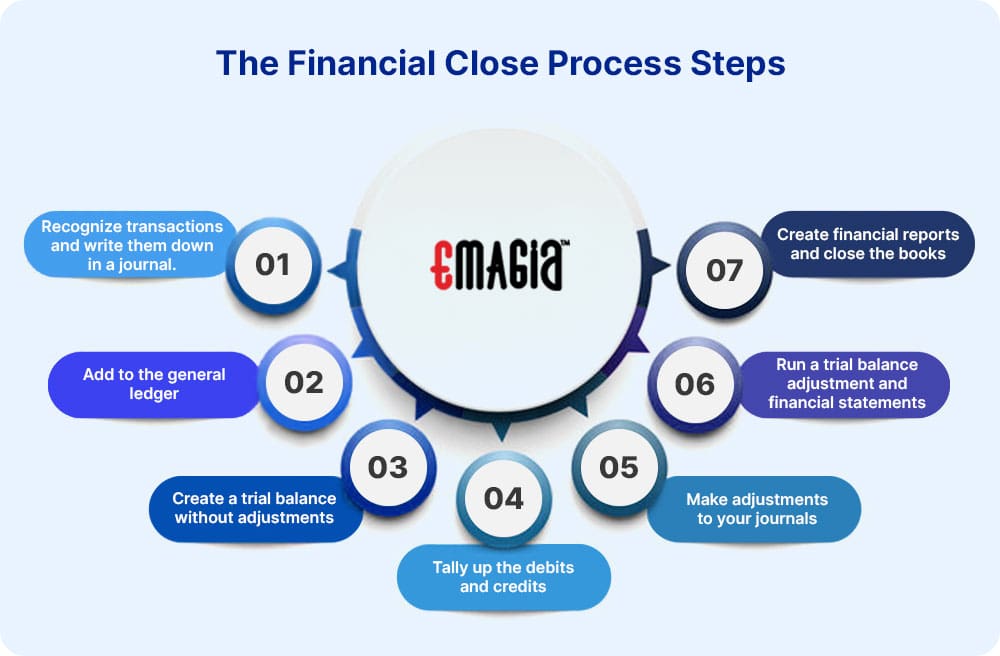 The Financial Close Process Steps

EMAGIA™

01
Recognize transactions and write them down in a journal.

02
Add to the general ledger

03
Create a trial balance without adjustments

04
Tally up the debits and credits

05
Make adjustments to your journals

06
Run a trial balance adjustment and financial statements

07
Create financial reports and close the books